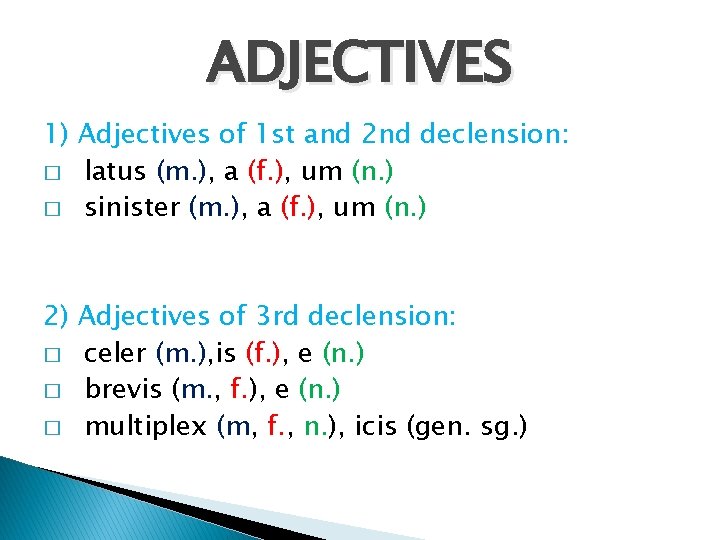 ADJECTIVES

1) Adjectives of 1st and 2nd declension:
□ latus (m.), a (f.), um (n.)
□ sinister (m.), a (f.), um (n.)

2) Adjectives of 3rd declension:
□ celer (m.),is (f.), e (n.)
□ brevis (m., f.), e (n.)
□ multiplex (m, f., n.), icis (gen. sg.)